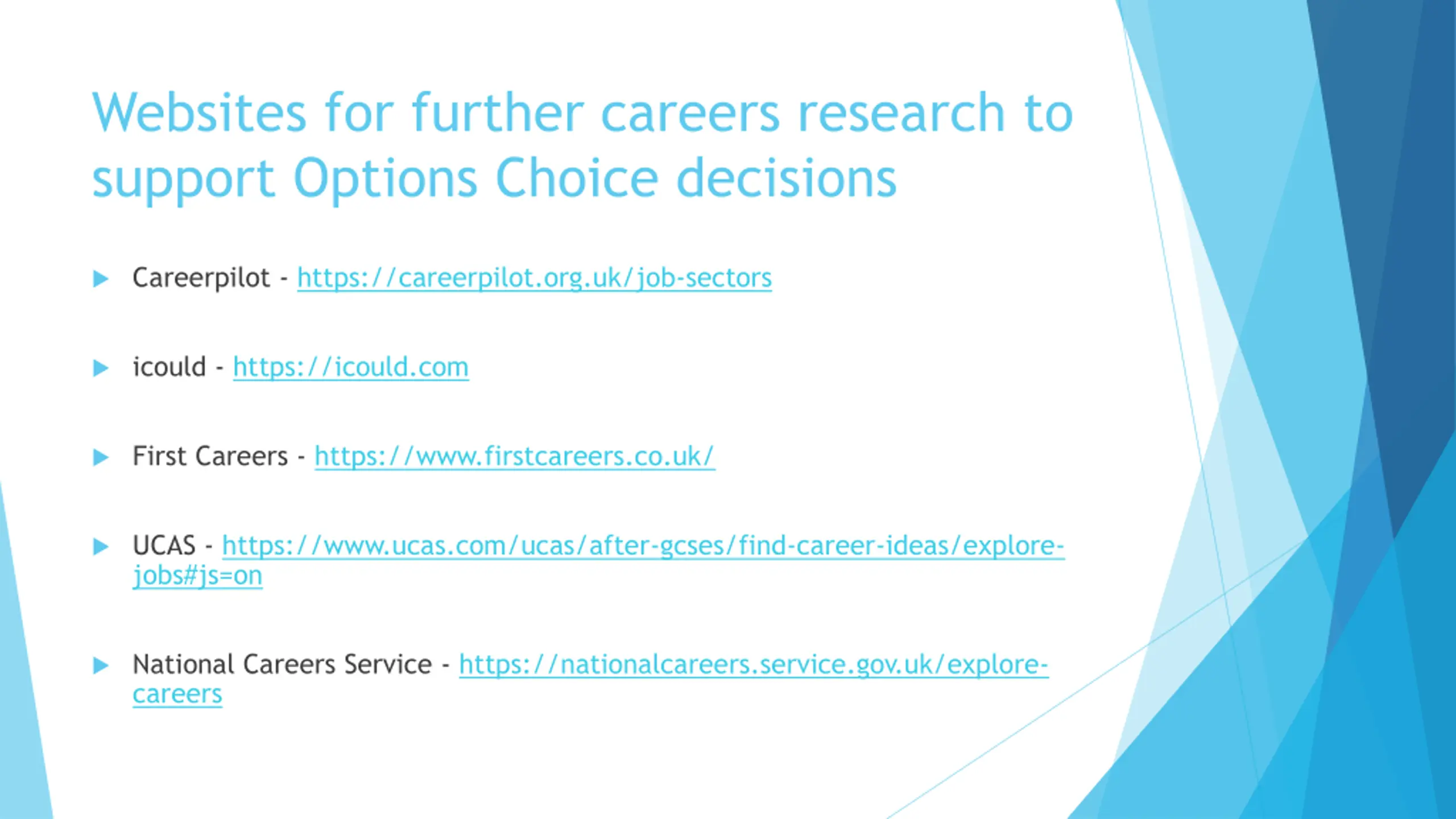 Websites for further careers research to support Options Choice decisions

Careerpilot - https://careerpilot.org.uk/job-sectors

icould - https://icould.com

First Careers - https://www.firstcareers.co.uk/

UCAS - https://www.ucas.com/ucas/after-gcses/find-career-ideas/explore-jobs#js=on

National Careers Service - https://nationalcareers.service.gov.uk/explore-careers